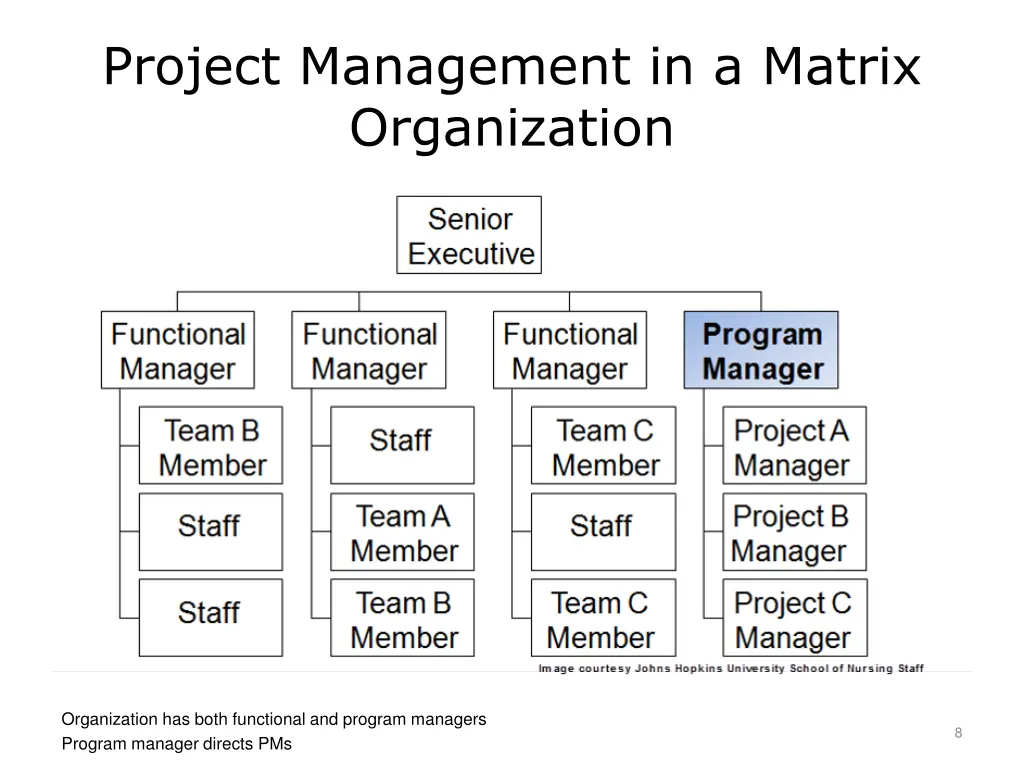 Project Management in a Matrix Organization

Senior Executive

Functional Manager

Team B Member

Staff

Staff

Functional Manager

Staff

Team A Member

Team B Member

Functional Manager

Team C Member

Staff

Team C Member

Program Manager

Project A Manager

Project B Manager

Project C Manager

Image courtesy Johns Hopkins University School of Nursing Staff

Organization has both functional and program managers
Program manager directs PMs

8